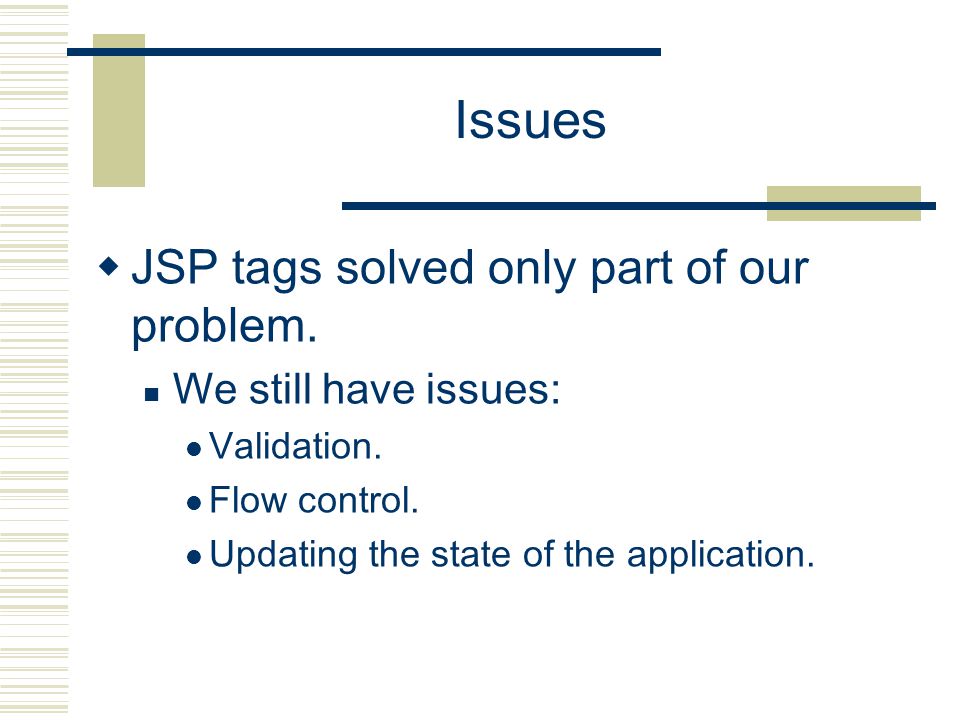 Issues

JSP tags solved only part of our problem.

We still have issues:

Validation.

Flow control.

Updating the state of the application.